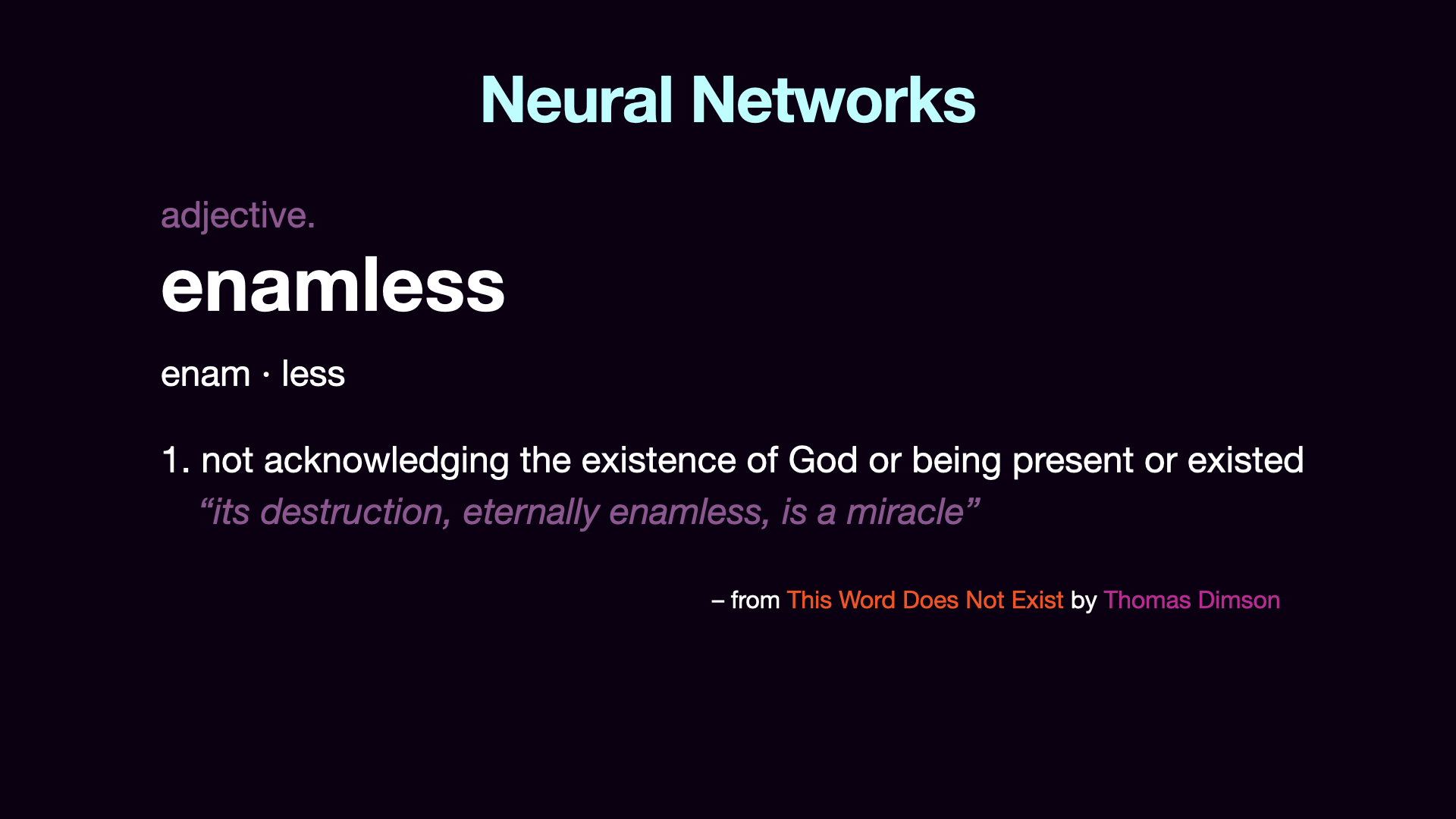 Neural Networks

adjective.

enamless

enam · less

1. not acknowledging the existence of God or being present or existed

“its destruction, eternally enamless, is a miracle”

– from This Word Does Not Exist by Thomas Dimson